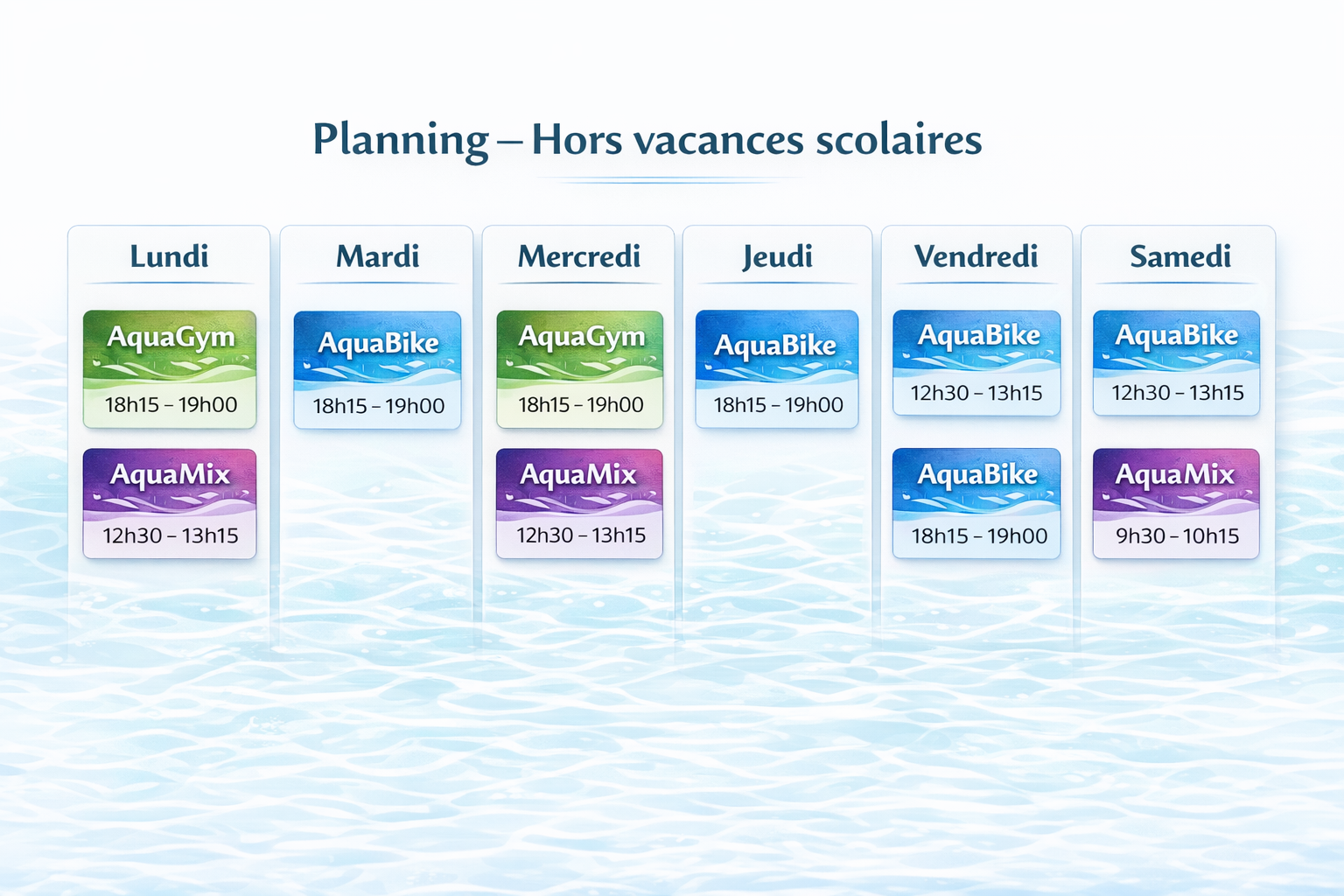 Planning – Hors vacances scolaires

Lundi

AquaGym
18h15 – 19h00

AquaMix
12h30 – 13h15

Mardi

AquaBike
18h15 – 19h00

Mercredi

AquaGym
18h15 – 19h00

AquaMix
12h30 – 13h15

Jeudi

AquaBike
18h15 – 19h00

Vendredi

AquaBike
12h30 – 13h15

AquaBike
18h15 – 19h00

Samedi

AquaBike
12h30 – 13h15

AquaMix
9h30 – 10h15